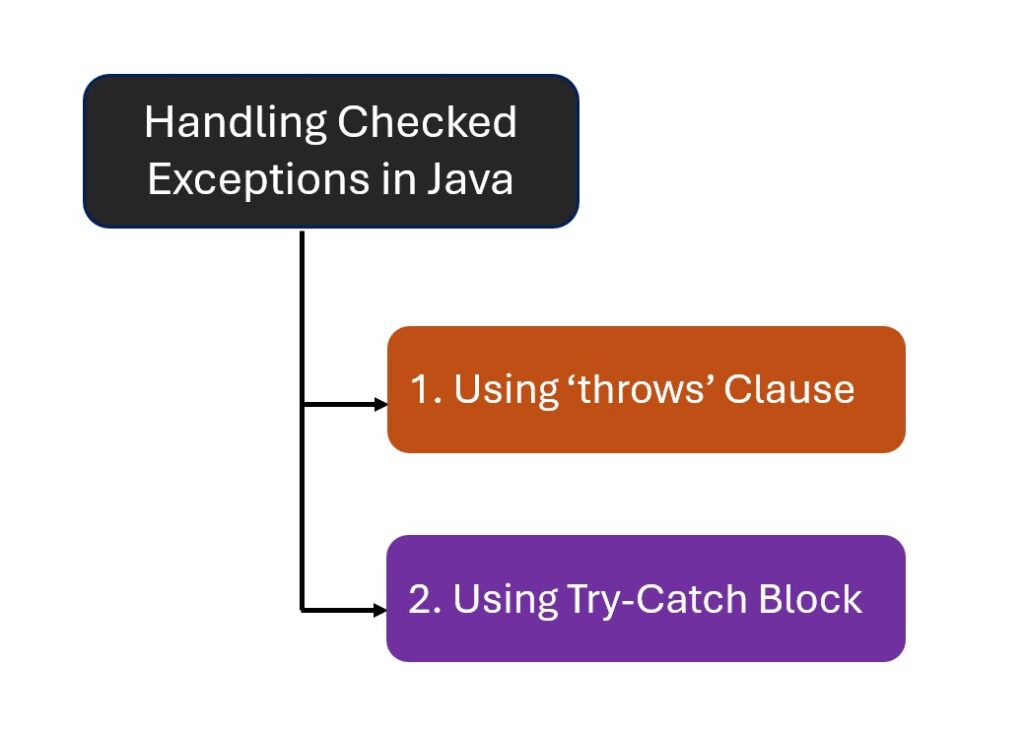 Handling Checked Exceptions in Java

1. Using ‘throws’ Clause

2. Using Try-Catch Block